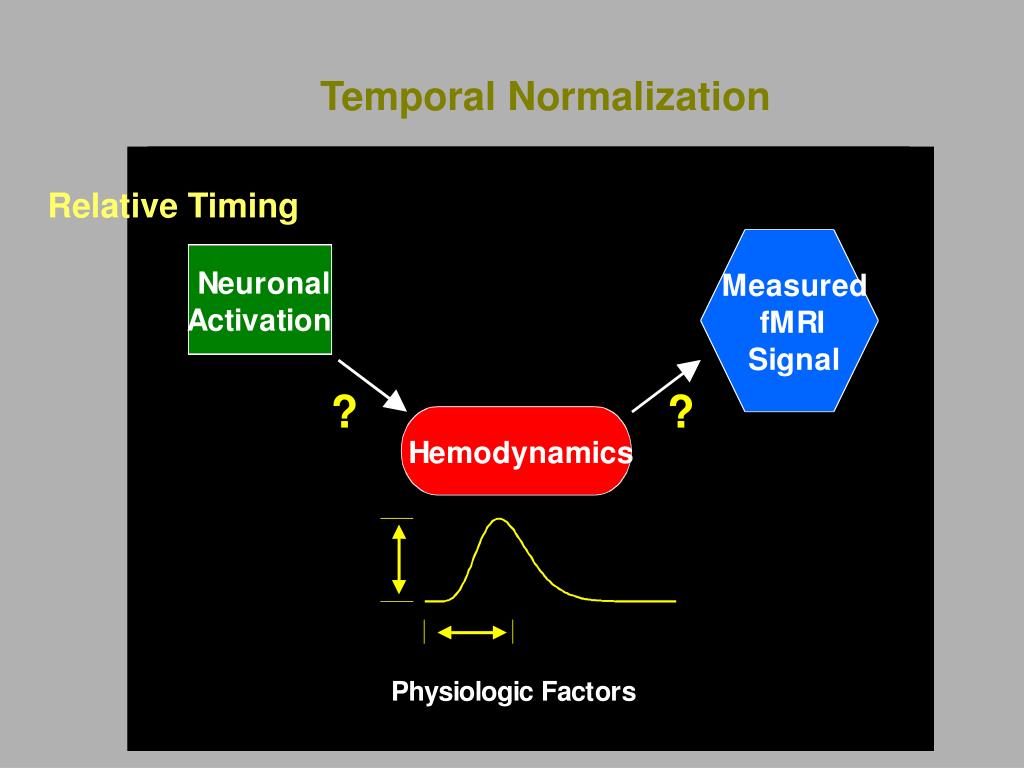 Temporal Normalization

Relative Timing

Neuronal Activation

?

Hemodynamics

?

Measured fMRI Signal

Physiologic Factors